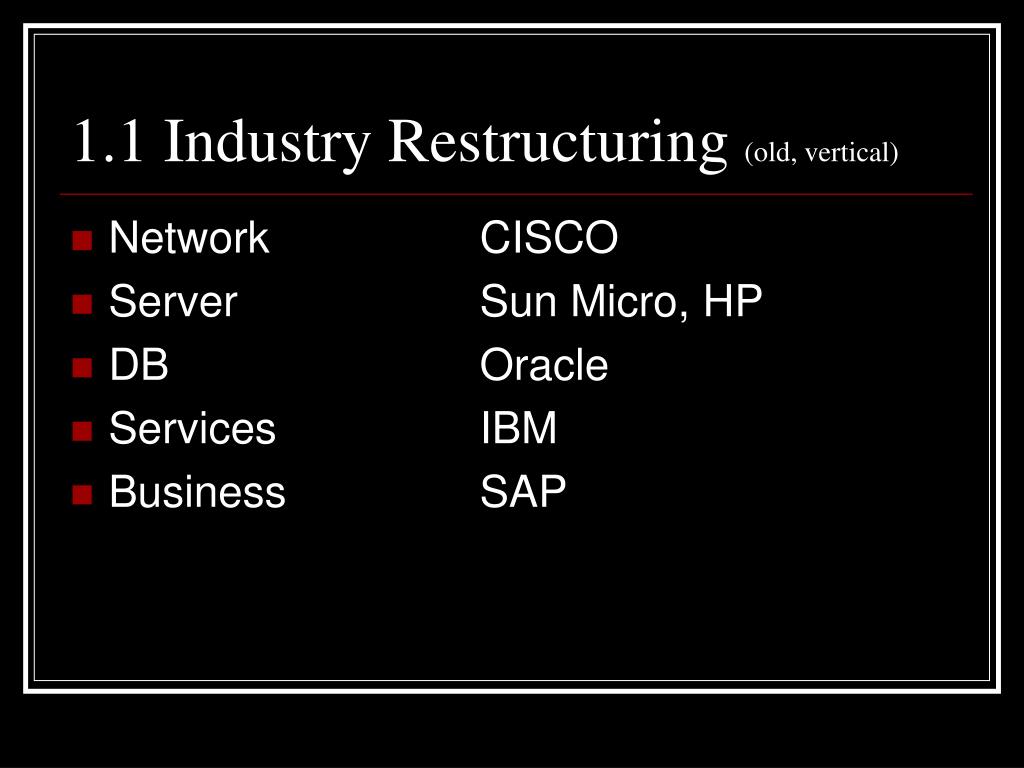 1.1 Industry Restructuring (old, vertical)

- Network CISCO
- Server Sun Micro, HP
- DB Oracle
- Services IBM
- Business SAP